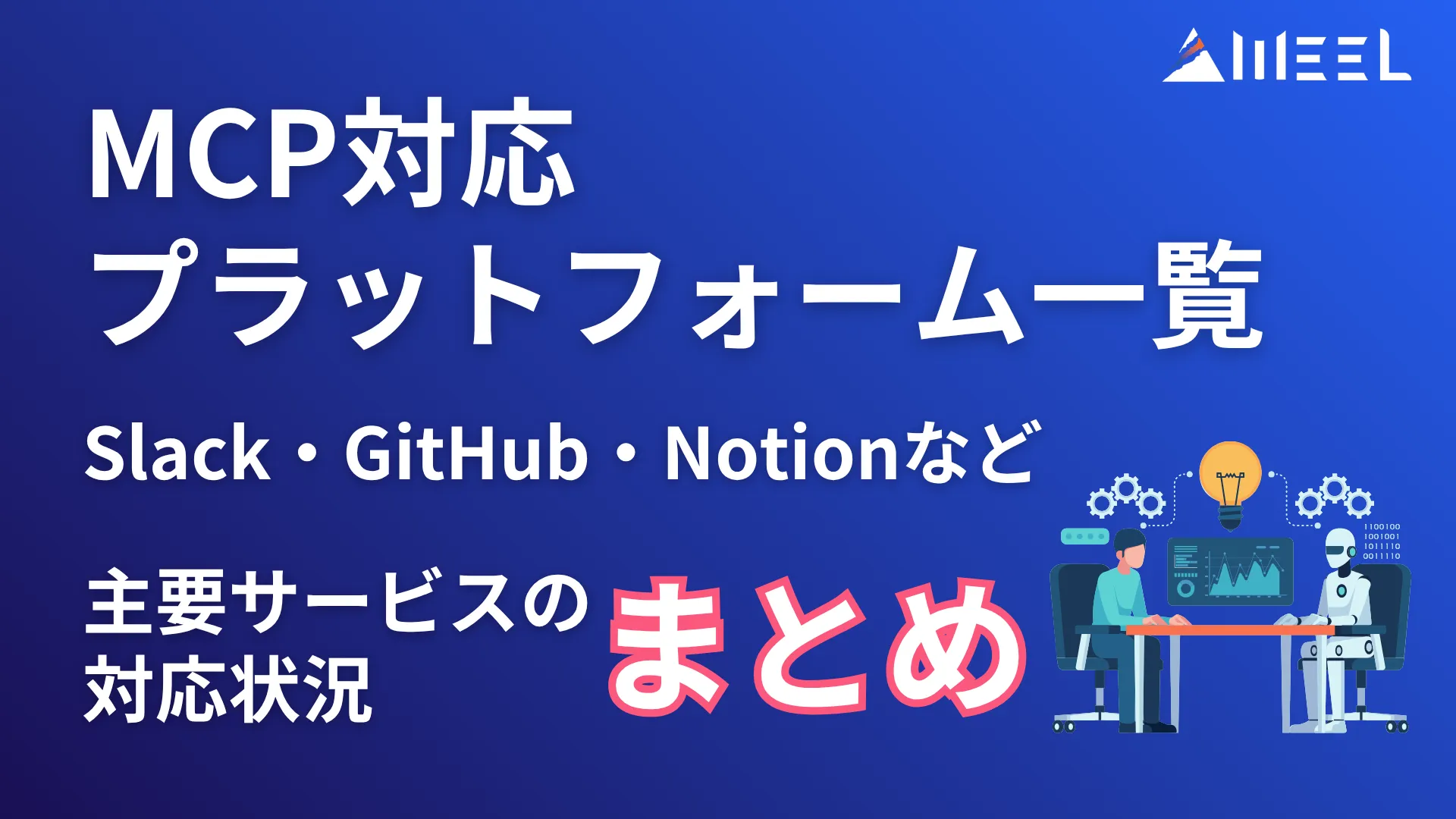 AIMEEL

MCP対応
プラットフォーム一覧

Slack・GitHub・Notionなど

主要サービスの
対応状況

まとめ

1100100
1001001
1011110
0011110